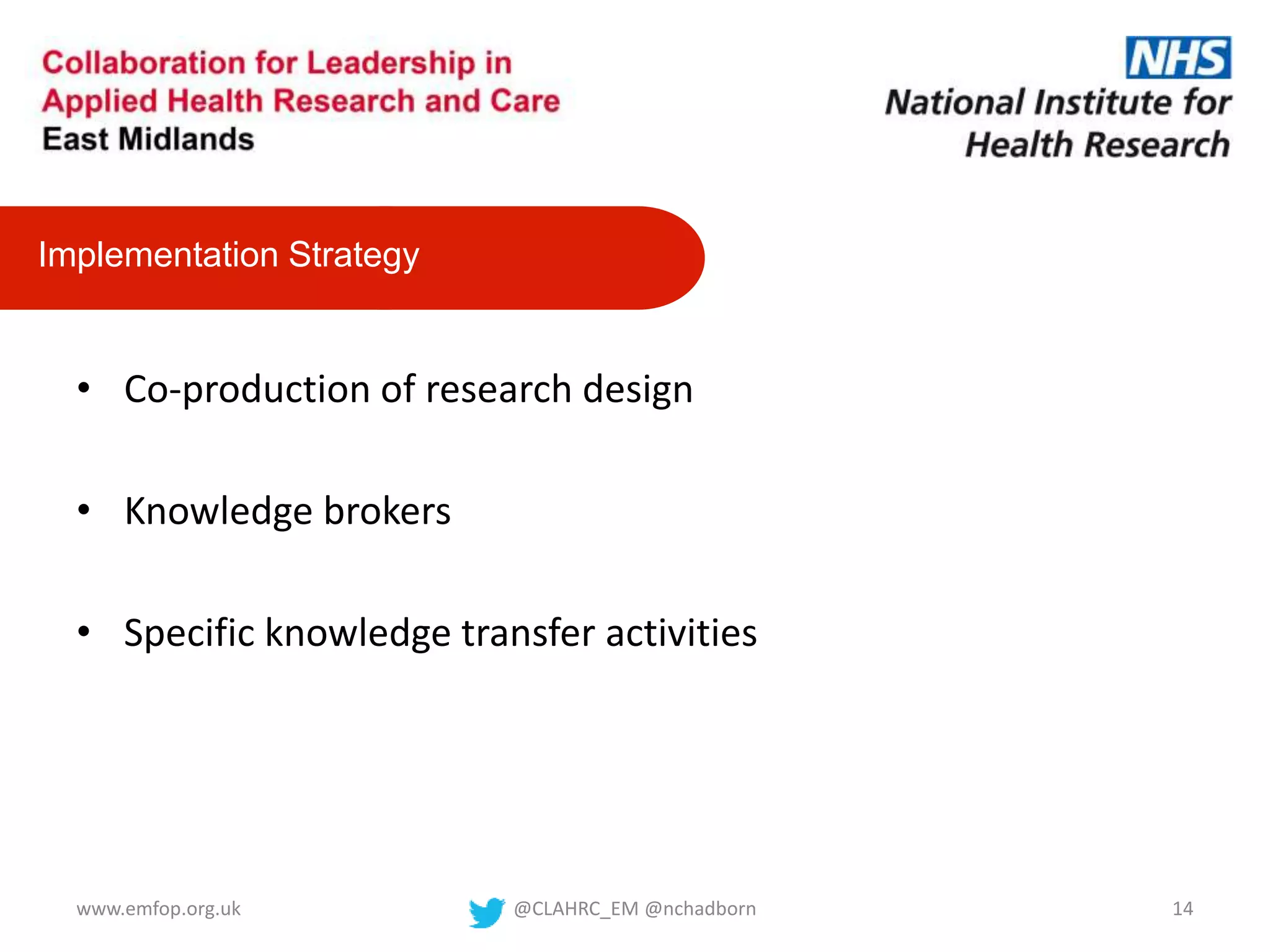 Collaboration for Leadership in Applied Health Research and Care East Midlands

NHS
National Institute for Health Research

Implementation Strategy

• Co-production of research design

• Knowledge brokers

• Specific knowledge transfer activities

www.emfop.org.uk

@CLAHRC_EM @nchadborn

14